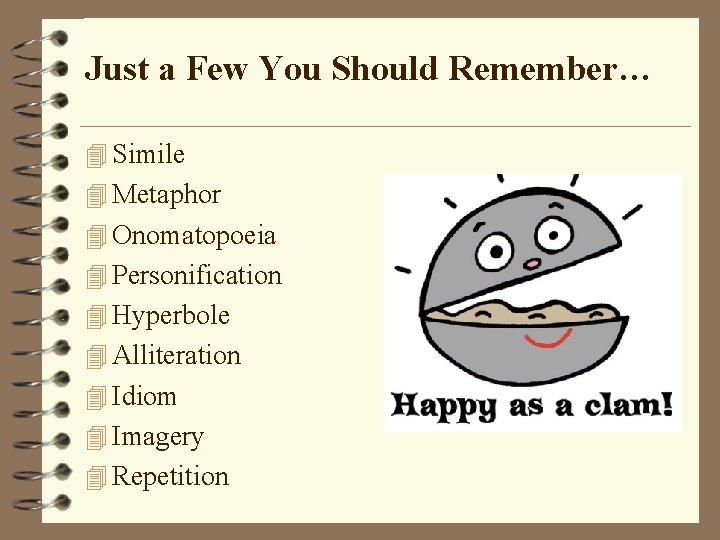 Just a Few You Should Remember…

Simile
Metaphor
Onomatopoeia
Personification
Hyperbole
Alliteration
Idiom
Imagery
Repetition

Happy as a clam!